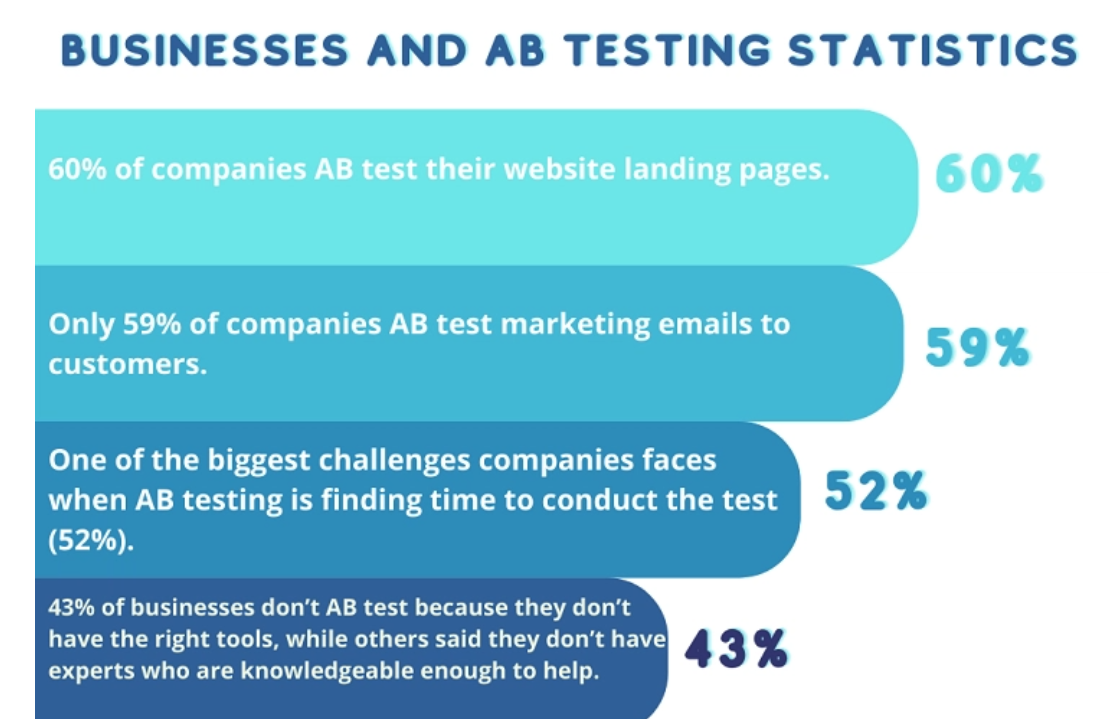 BUSINESSES AND AB TESTING STATISTICS

60% of companies AB test their website landing pages.

60%

Only 59% of companies AB test marketing emails to customers.

59%

One of the biggest challenges companies faces when AB testing is finding time to conduct the test (52%).

52%

43% of businesses don't AB test because they don't have the right tools, while others said they don't have experts who are knowledgeable enough to help.

43%